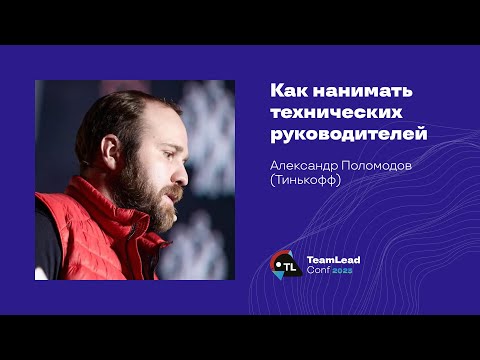 Как нанимать технических руководителей

Александр Поломодов (Тинькофф)

TL

TeamLead Conf 2023